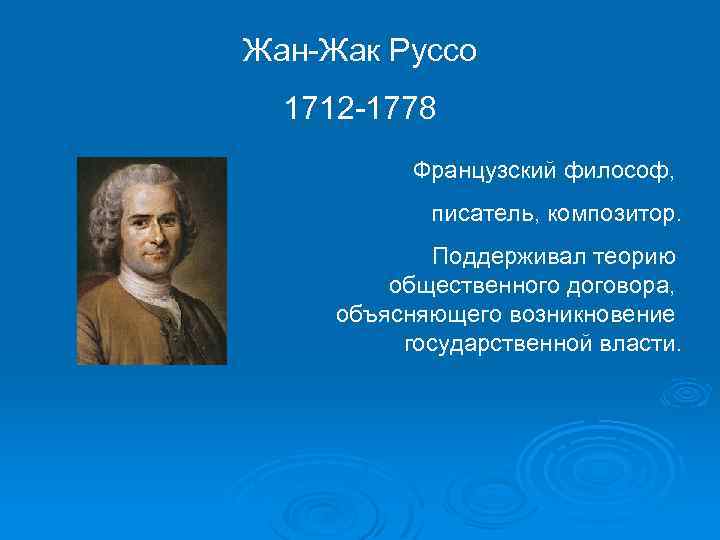 Жан-Жак Руссо

1712-1778

Французский философ,

писатель, композитор.

Поддерживал теорию общественного договора, объясняющего возникновение государственной власти.